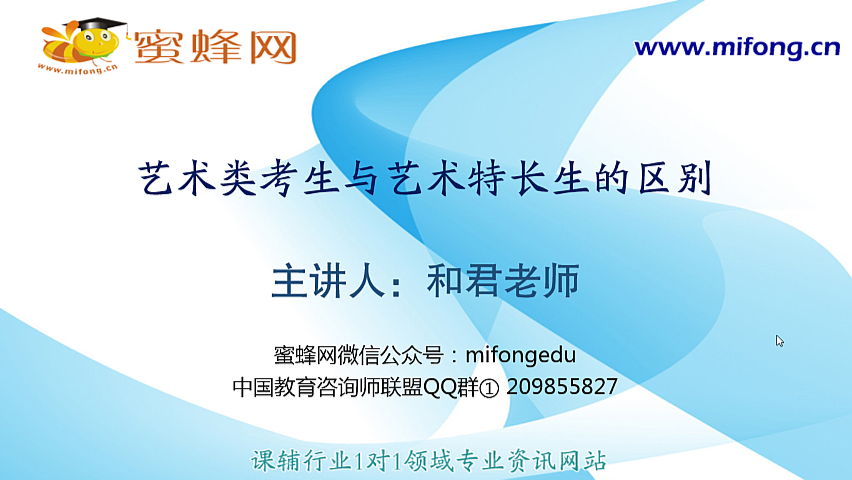 蜜蜂网
www.mifong.cn

www.mifong.cn

艺术类考生与艺术特长生的区别

主讲人：和君老师

蜜蜂网微信公众号：mifongedu
中国教育咨询师联盟QQ群① 209855827

课辅行业1对1领域专业资讯网站